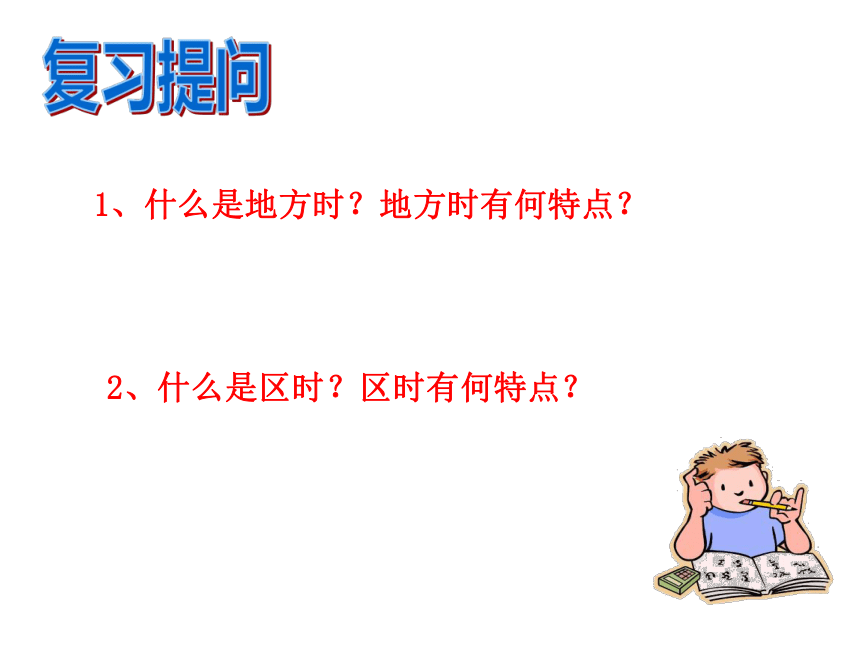 复习提问

1、什么是地方时？地方时有何特点？

2、什么是区时？区时有何特点？